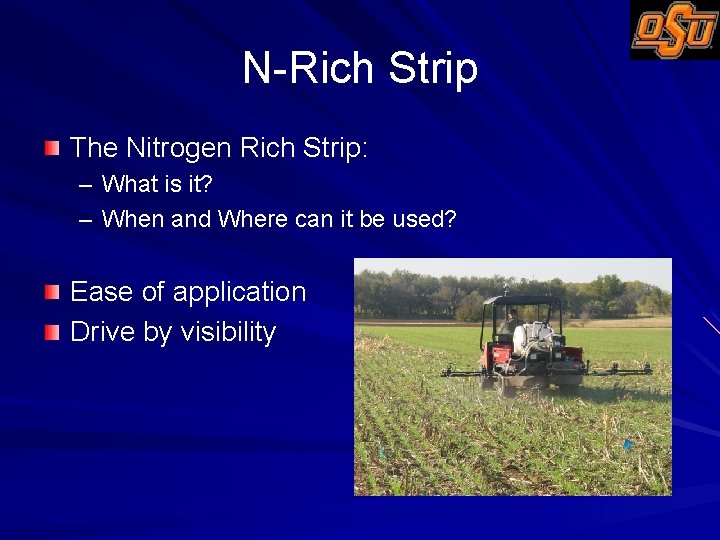 OSU

N-Rich Strip

The Nitrogen Rich Strip:
– What is it?
– When and Where can it be used?

Ease of application
Drive by visibility